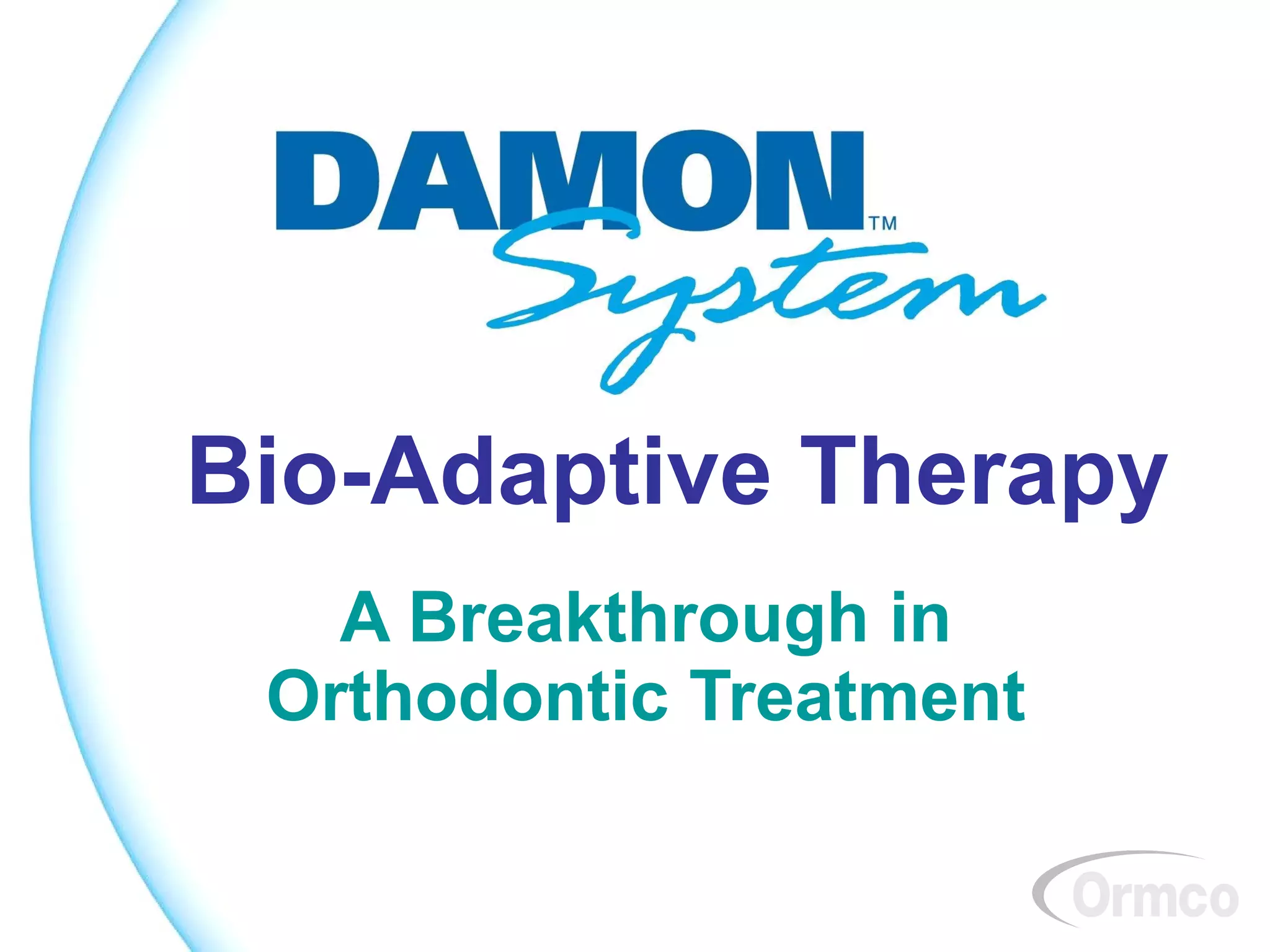 DAMON™ System

Bio-Adaptive Therapy

A Breakthrough in Orthodontic Treatment

Ormco